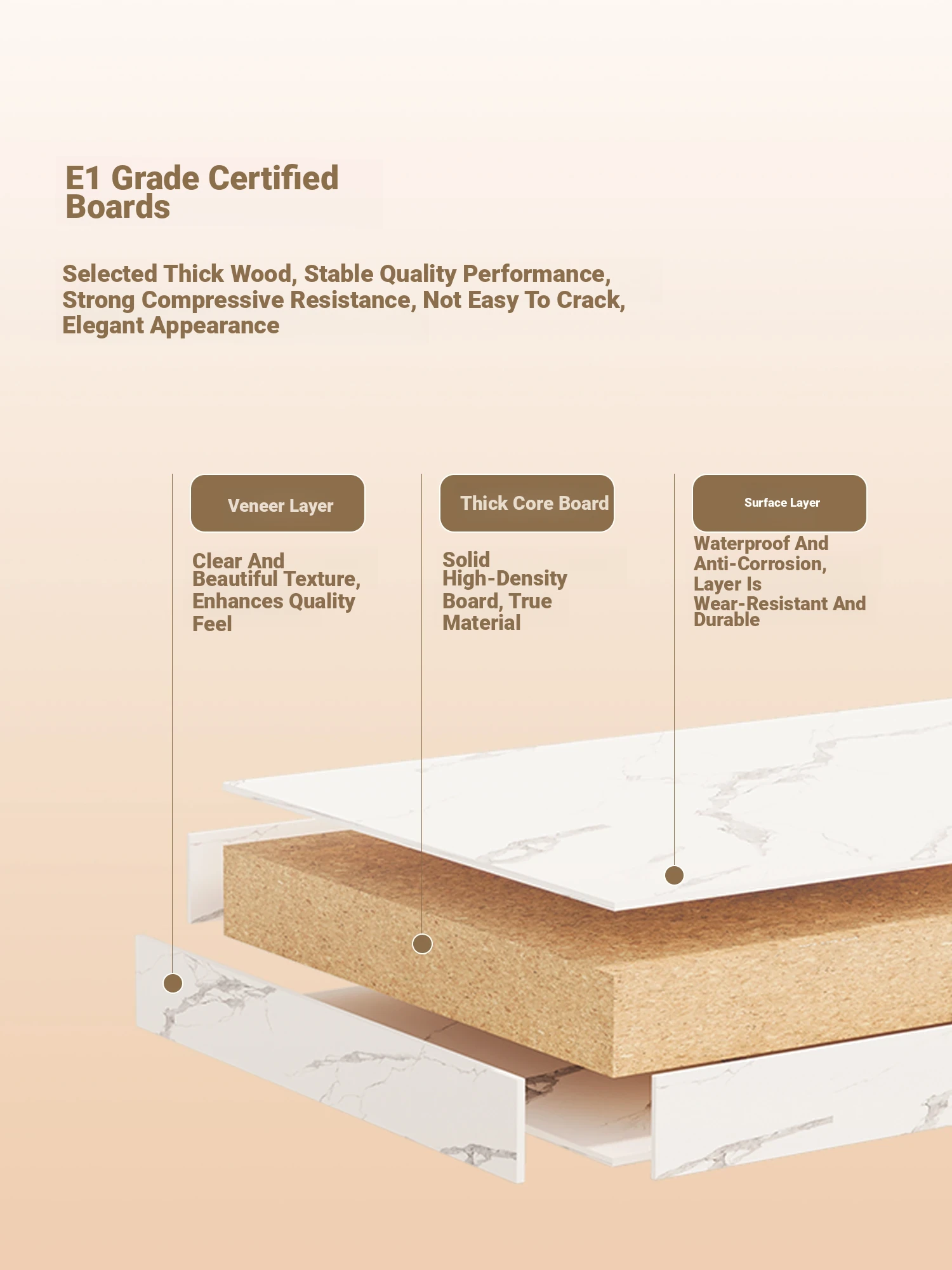 E1 Grade Certified Boards

Selected Thick Wood, Stable Quality Performance, Strong Compressive Resistance, Not Easy To Crack, Elegant Appearance

Veneer Layer

Clear And Beautiful Texture, Enhances Quality Feel

Thick Core Board

Solid High-Density Board, True Material

Surface Layer

Waterproof And Anti-Corrosion, Layer Is Wear-Resistant And Durable